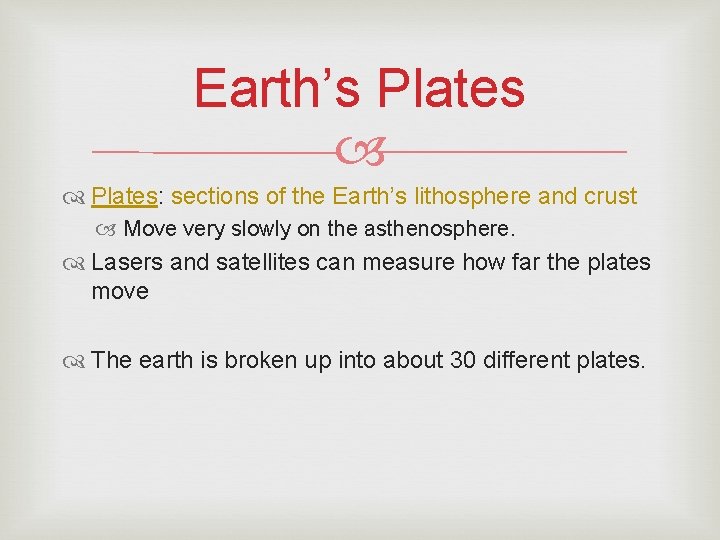 Earth’s Plates

Plates: sections of the Earth’s lithosphere and crust

Move very slowly on the asthenosphere.

Lasers and satellites can measure how far the plates move

The earth is broken up into about 30 different plates.